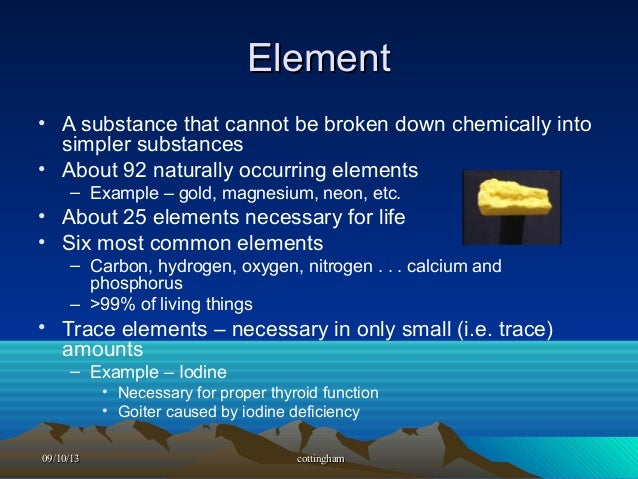 Element

• A substance that cannot be broken down chemically into simpler substances
• About 92 naturally occurring elements
– Example – gold, magnesium, neon, etc.
• About 25 elements necessary for life
• Six most common elements
– Carbon, hydrogen, oxygen, nitrogen . . . calcium and phosphorus
– >99% of living things
• Trace elements – necessary in only small (i.e. trace) amounts
– Example – Iodine
• Necessary for proper thyroid function
• Goiter caused by iodine deficiency

09/10/13

cottingham